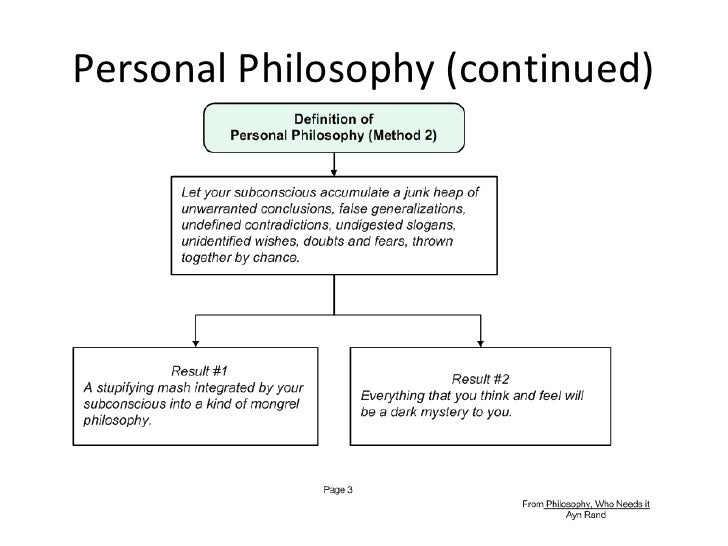 Personal Philosophy (continued)

Definition of
Personal Philosophy (Method 2)

Let your subconscious accumulate a junk heap of unwarranted conclusions, false generalizations, undefined contradictions, undigested slogans, unidentified wishes, doubts and fears, thrown together by chance.

Result #1
A stupifying mash integrated by your subconscious into a kind of mongrel philosophy.

Result #2
Everything that you think and feel will be a dark mystery to you.

Page 3

From Philosophy, Who Needs it
Ayn Rand